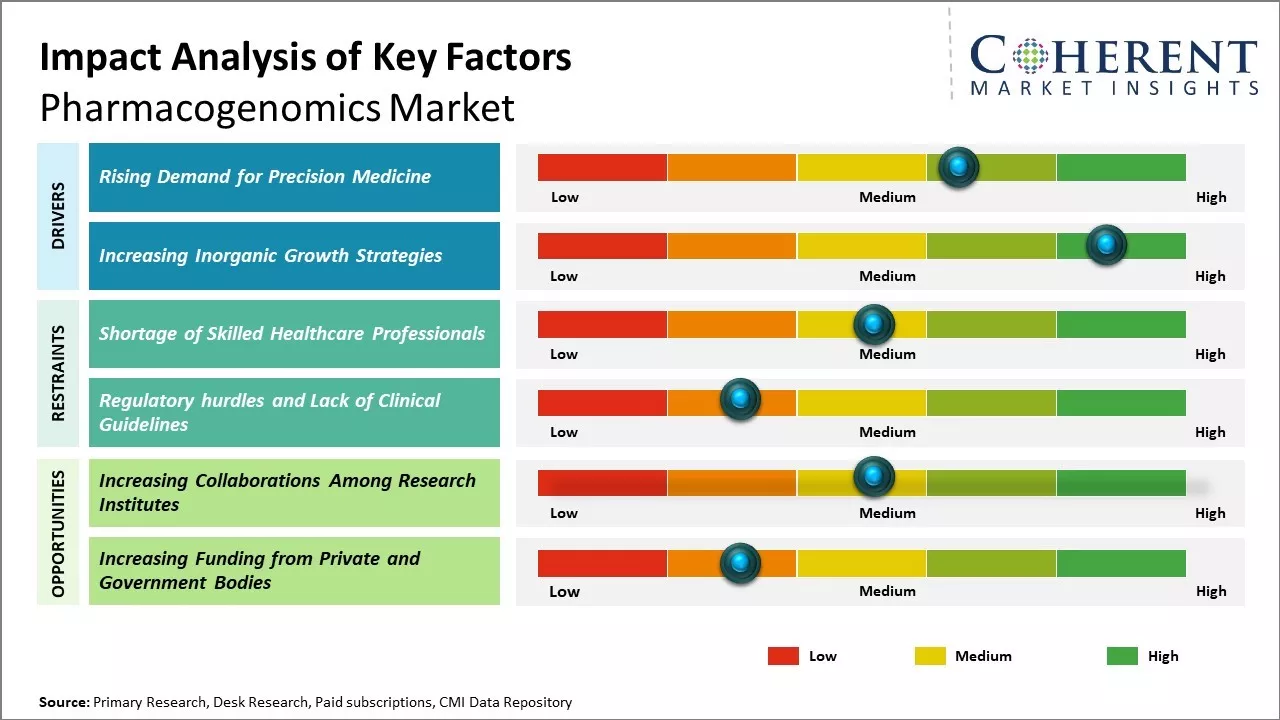 Impact Analysis of Key Factors
Pharmacogenomics Market

COHERENT
MARKET INSIGHTS

DRIVERS

Rising Demand for Precision Medicine

Low Medium High

Increasing Inorganic Growth Strategies

Low Medium High

RESTRAINTS

Shortage of Skilled Healthcare Professionals

Low Medium High

Regulatory hurdles and Lack of Clinical Guidelines

Low Medium High

OPPORTUNITIES

Increasing Collaborations Among Research Institutes

Low Medium High

Increasing Funding from Private and Government Bodies

Low Medium High

Low Medium High

Source: Primary Research, Desk Research, Paid subscriptions, CMI Data Repository